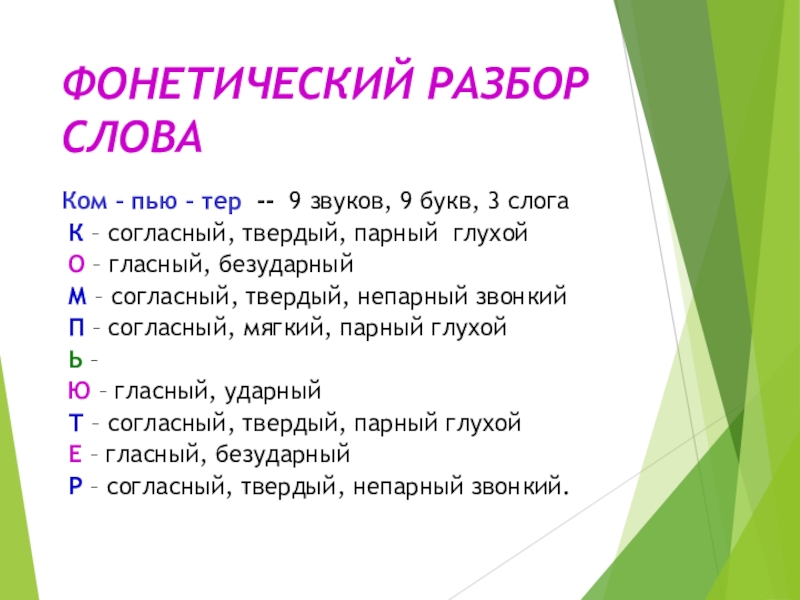 ФОНЕТИЧЕСКИЙ РАЗБОР СЛОВА

Ком – пью – тер -- 9 звуков, 9 букв, 3 слога

К – согласный, твердый, парный глухой

О – гласный, безударный

М – согласный, твердый, непарный звонкий

П – согласный, мягкий, парный глухой

Ь –

Ю – гласный, ударный

Т – согласный, твердый, парный глухой

Е – гласный, безударный

Р – согласный, твердый, непарный звонкий.